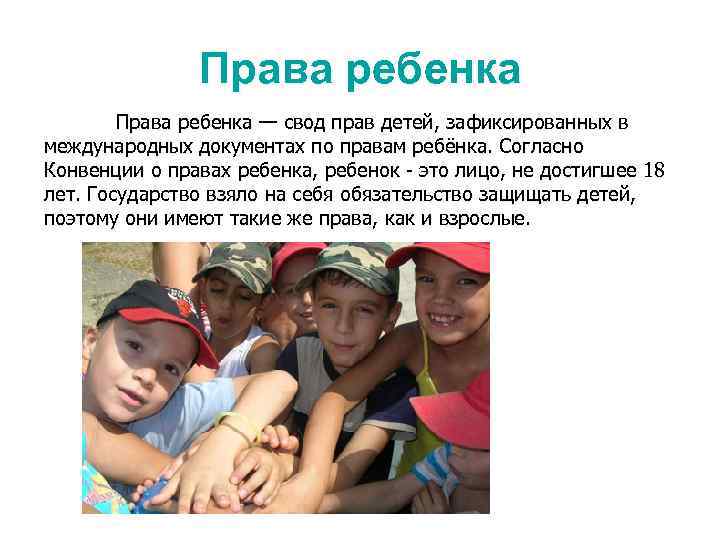 Права ребенка

Права ребенка — свод прав детей, зафиксированных в международных документах по правам ребёнка. Согласно Конвенции о правах ребенка, ребенок - это лицо, не достигшее 18 лет. Государство взяло на себя обязательство защищать детей, поэтому они имеют такие же права, как и взрослые.